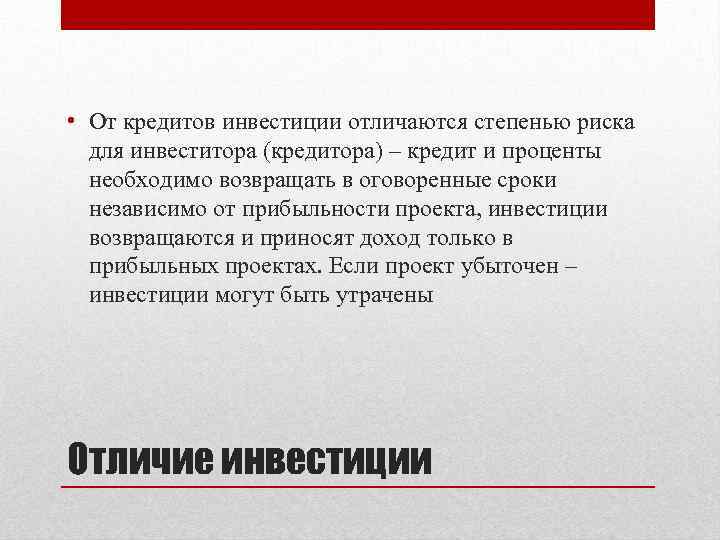 • От кредитов инвестиции отличаются степенью риска для инвеститора (кредитора) – кредит и проценты необходимо возвращать в оговоренные сроки независимо от прибыльности проекта, инвестиции возвращаются и приносят доход только в прибыльных проектах. Если проект убыточен – инвестиции могут быть утрачены

Отличие инвестиции